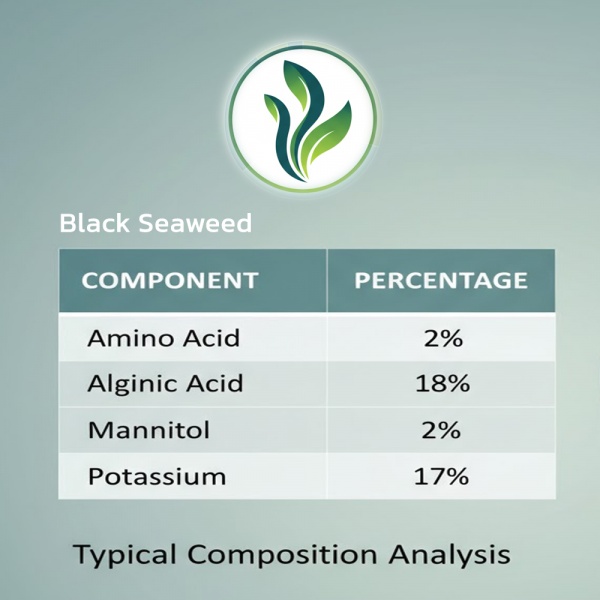 Black Seaweed

| COMPONENT | PERCENTAGE |
|---|---|
| Amino Acid | 2% |
| Alginic Acid | 18% |
| Mannitol | 2% |
| Potassium | 17% |

Typical Composition Analysis